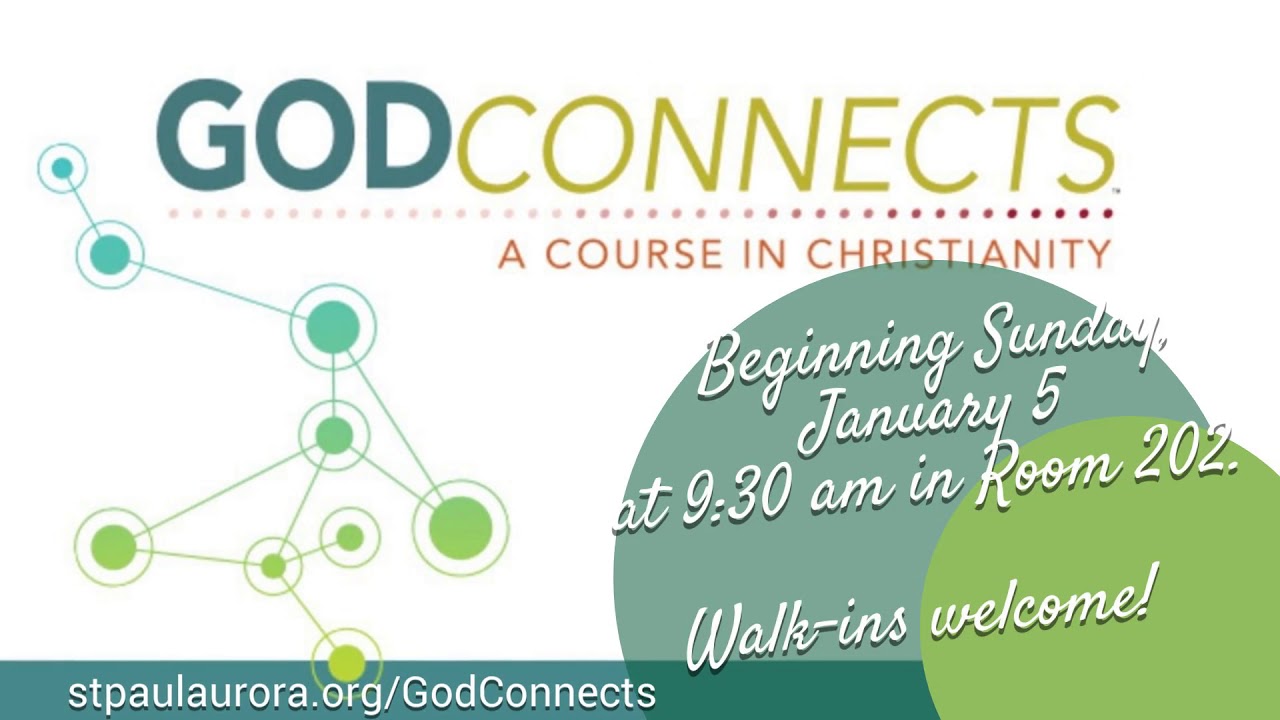 GODCONNECTS™
A COURSE IN CHRISTIANITY

Beginning Sunday, January 5 at 9:30 am in Room 202.

Walk-ins welcome!

stpaulaurora.org/GodConnects